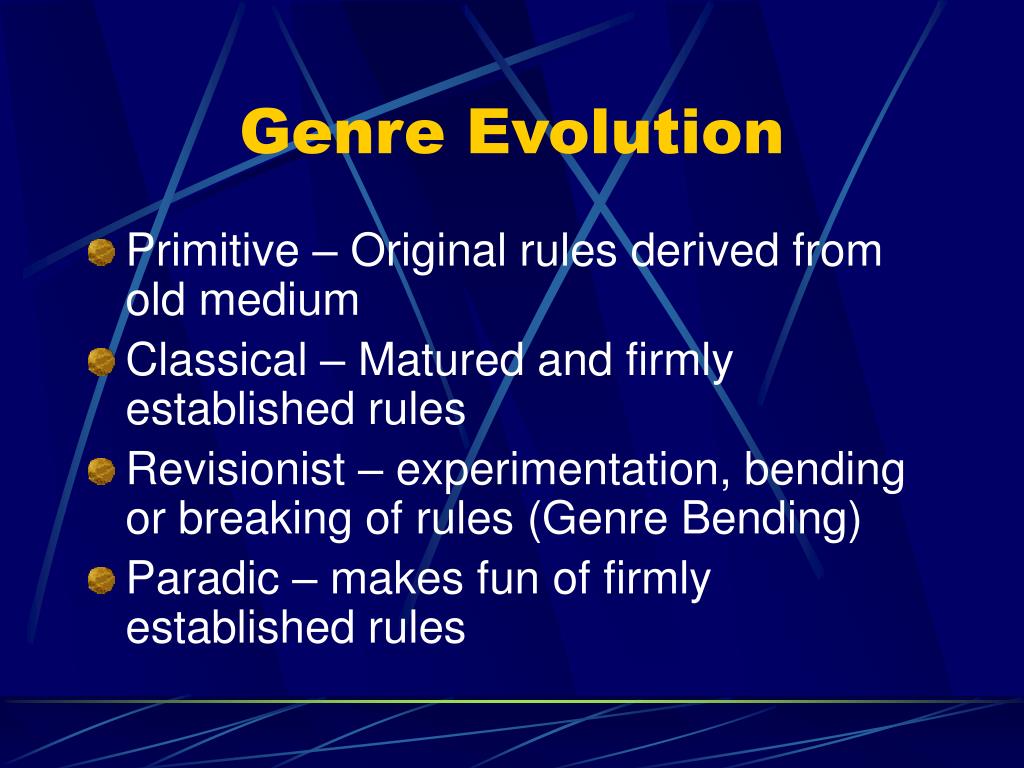 Genre Evolution

Primitive – Original rules derived from old medium

Classical – Matured and firmly established rules

Revisionist – experimentation, bending or breaking of rules (Genre Bending)

Paradic – makes fun of firmly established rules